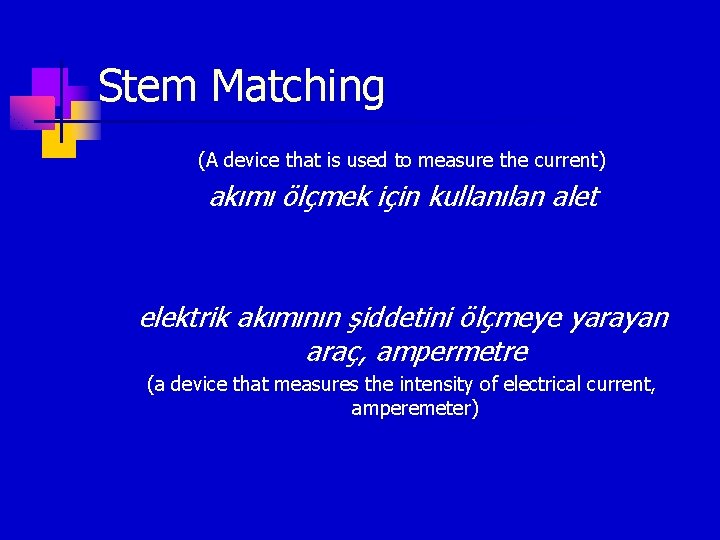 Stem Matching

(A device that is used to measure the current)

akımı ölçmek için kullanılan alet

elektrik akımının şiddetini ölçmeye yarayan araç, ampermetre

(a device that measures the intensity of electrical current, amperemeter)